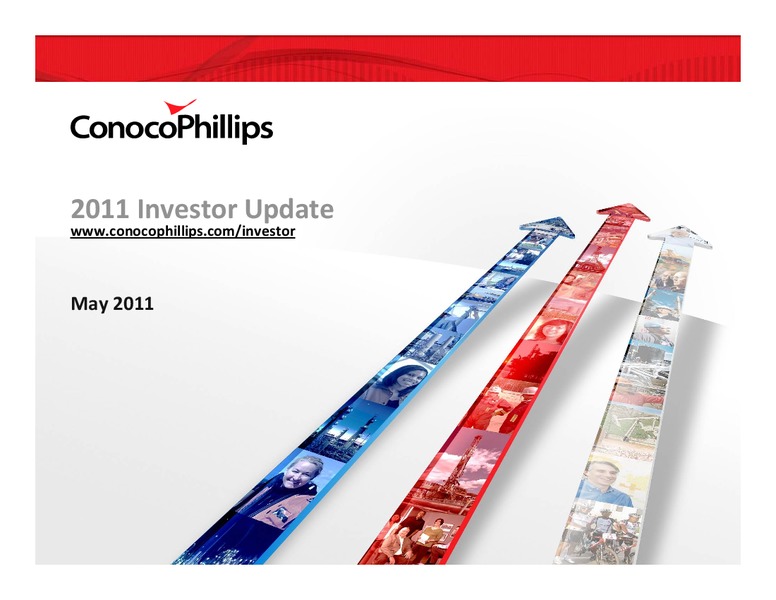 ConocoPhillips

2011 Investor Update
www.conocophillips.com/investor

May 2011